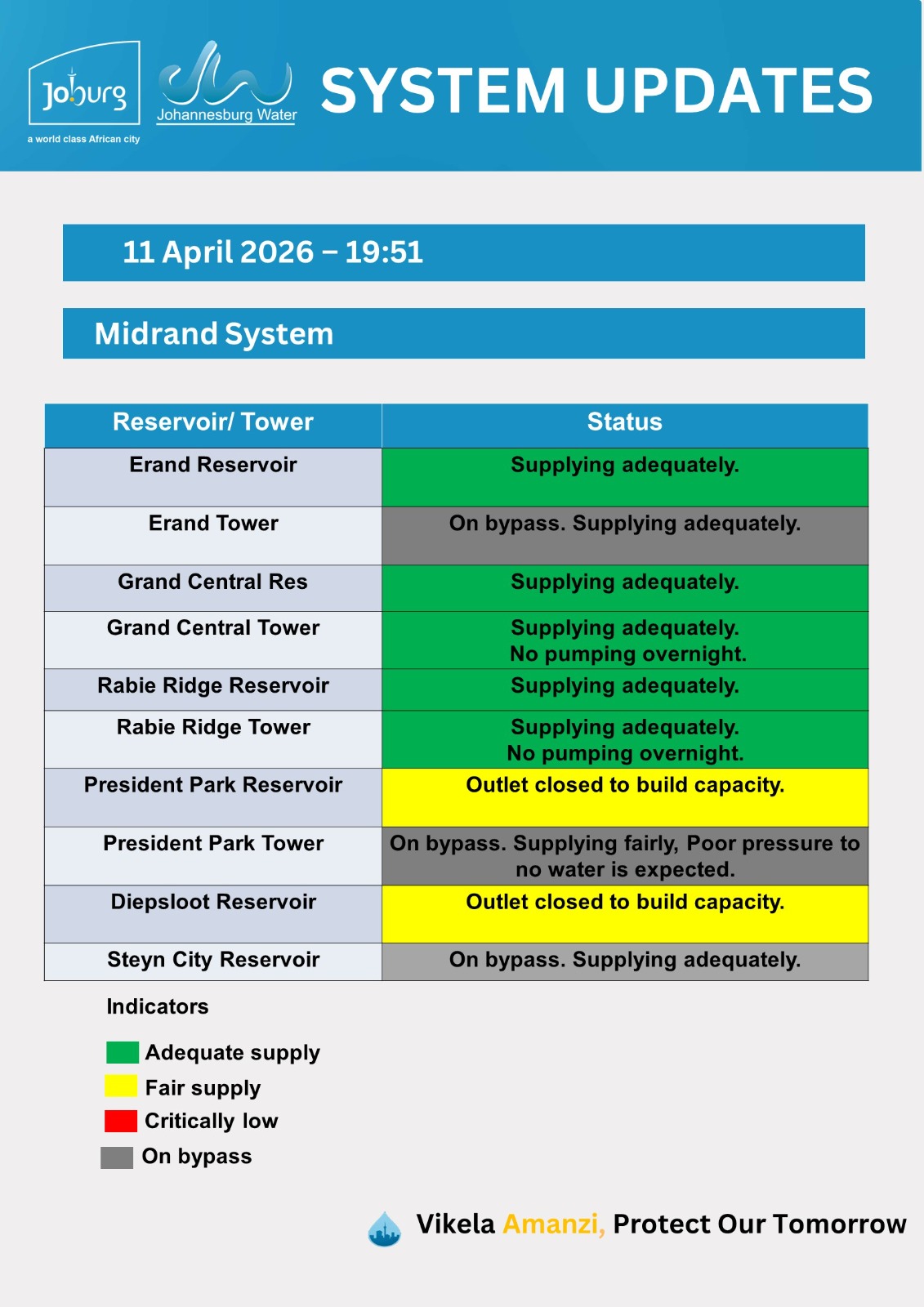 Joburg
a world class African city

Johannesburg Water

SYSTEM UPDATES

11 April 2026 – 19:51

Midrand System

| Reservoir/ Tower | Status |
|---|---|
| Erand Reservoir | Supplying adequately. |
| Erand Tower | On bypass. Supplying adequately. |
| Grand Central Res | Supplying adequately. |
| Grand Central Tower | Supplying adequately. No pumping overnight. |
| Rabie Ridge Reservoir | Supplying adequately. |
| Rabie Ridge Tower | Supplying adequately. No pumping overnight. |
| President Park Reservoir | Outlet closed to build capacity. |
| President Park Tower | On bypass. Supplying fairly, Poor pressure to no water is expected. |
| Diepsloot Reservoir | Outlet closed to build capacity. |
| Steyn City Reservoir | On bypass. Supplying adequately. |

Indicators

Adequate supply
Fair supply
Critically low
On bypass

Vikela Amanzi, Protect Our Tomorrow